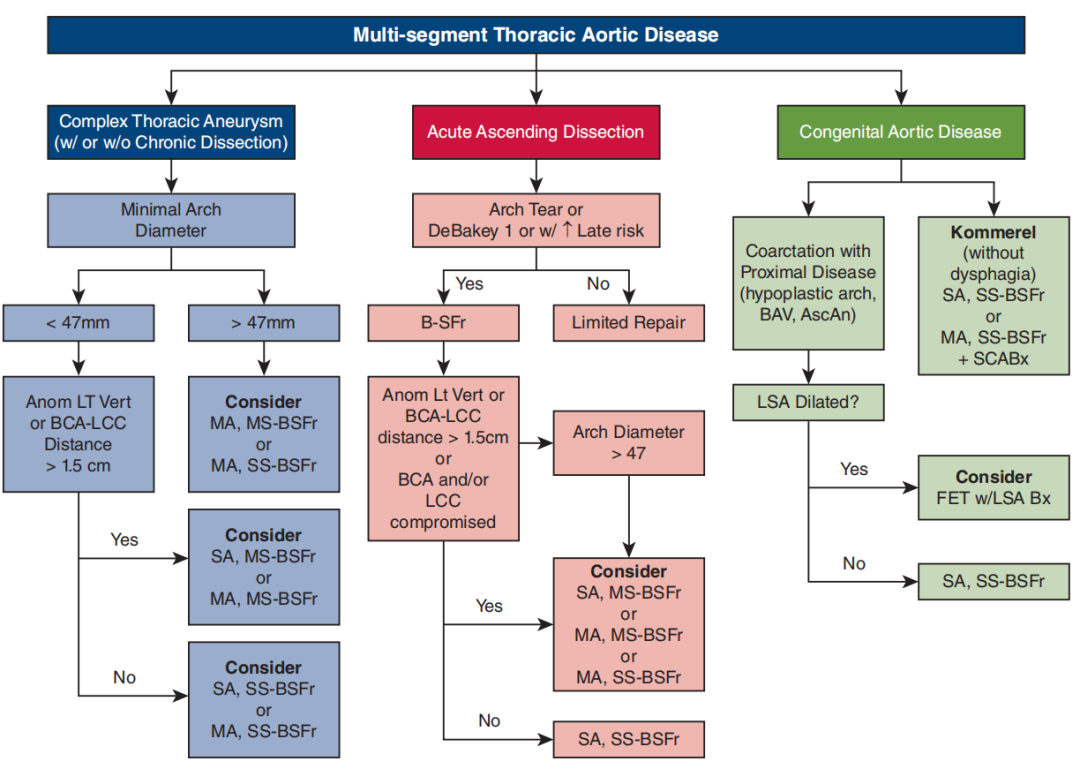 Multi-segment Thoracic Aortic Disease

Complex Thoracic Aneurysm (w/ or w/o Chronic Dissection)

Minimal Arch Diameter

< 47mm

> 47mm

Anom LT Vert or BCA-LCC Distance > 1.5 cm

Consider MA, MS-BSFr or MA, SS-BSFr

Yes

Consider SA, MS-BSFr or MA, MS-BSFr

No

Consider SA, SS-BSFr or MA, SS-BSFr

Acute Ascending Dissection

Arch Tear or DeBakey 1 or w/ ↑ Late risk

Yes

No

B-SFr

Limited Repair

Anom Lt Vert or BCA-LCC distance > 1.5cm or BCA and/or LCC compromised

Arch Diameter > 47

Yes

Consider SA, MS-BSFr or MA, MS-BSFr or MA, SS-BSFr

No

SA, SS-BSFr

Congenital Aortic Disease

Coarctation with Proximal Disease (hypoplastic arch, BAV, AscAn)

Kommerel (without dysphagia) SA, SS-BSFr or MA, SS-BSFr + SCABx

LSA Dilated?

Yes

Consider FET w/LSA Bx

No

SA, SS-BSFr